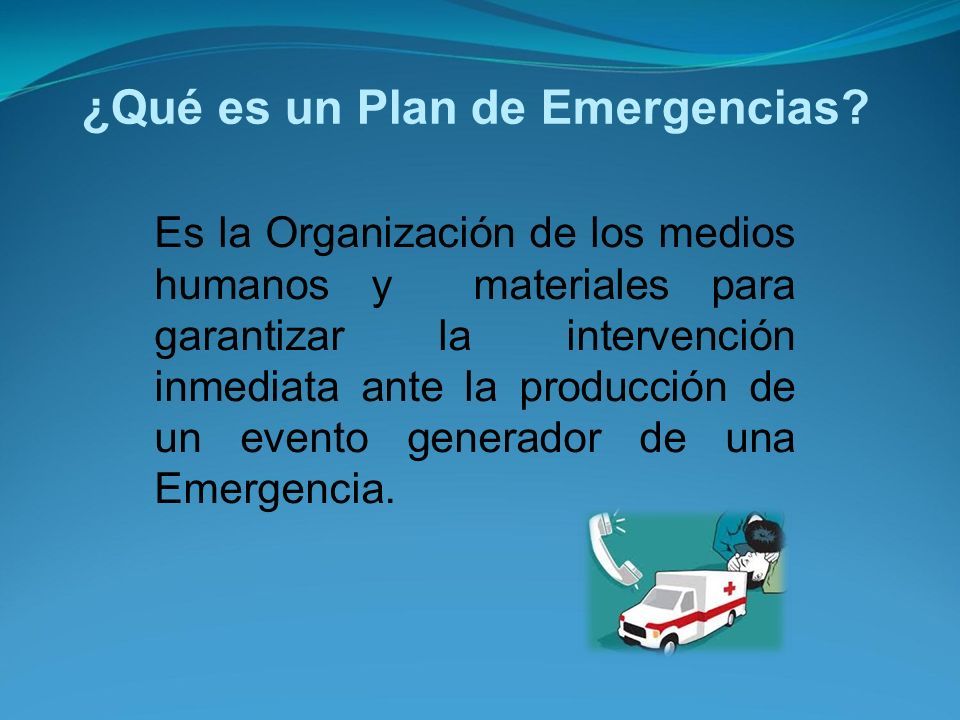 ¿Qué es un Plan de Emergencias?

Es la Organización de los medios humanos y materiales para garantizar la intervención inmediata ante la producción de un evento generador de una Emergencia.